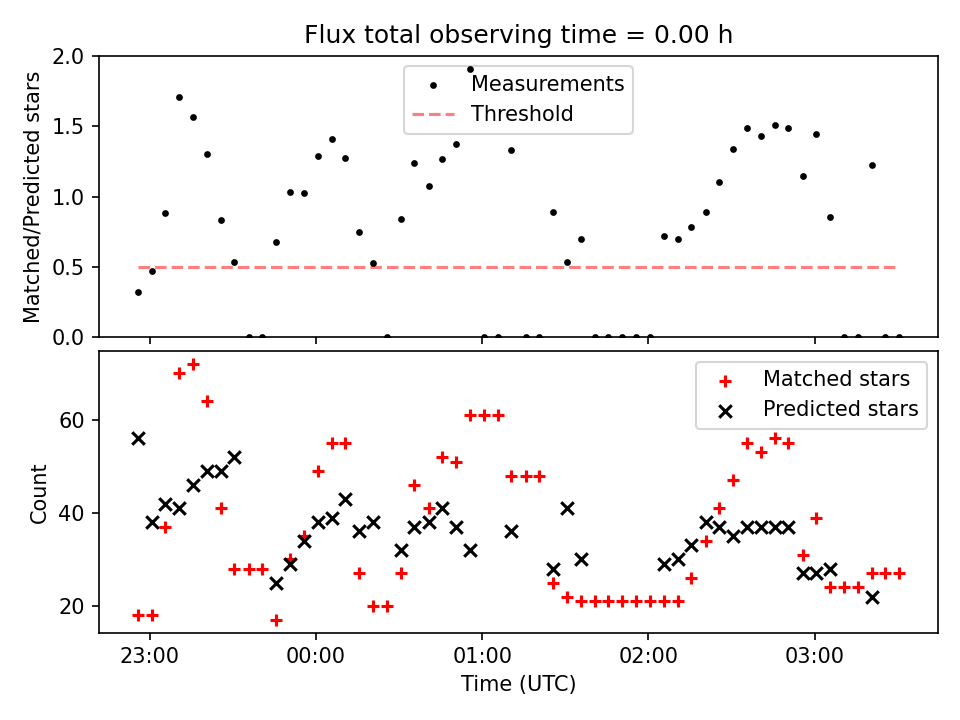 Flux total observing time = 0.00 h

Matched/Predicted stars

2.0
1.5
1.0
0.5
0.0

Measurements
Threshold

Count

60
40
20

Matched stars
Predicted stars

23:00
00:00
01:00
02:00
03:00

Time (UTC)